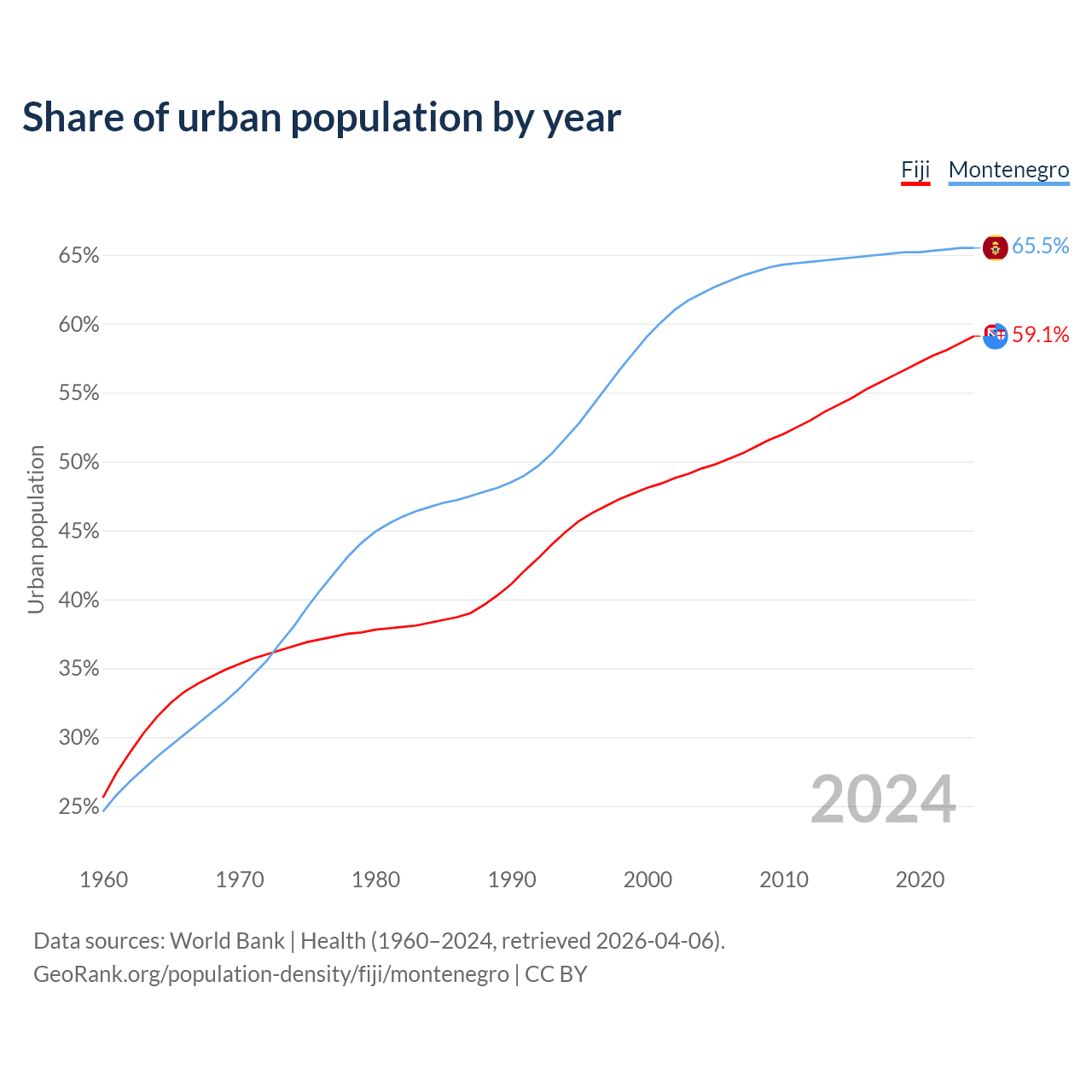 Share of urban population by year

Fiji Montenegro

Urban population

65%
60%
55%
50%
45%
40%
35%
30%
25%

65.5%
59.1%

2024

1960 1970 1980 1990 2000 2010 2020

Data sources: World Bank | Health (1960–2024, retrieved 2026-04-06).
GeoRank.org/population-density/fiji/montenegro | CC BY